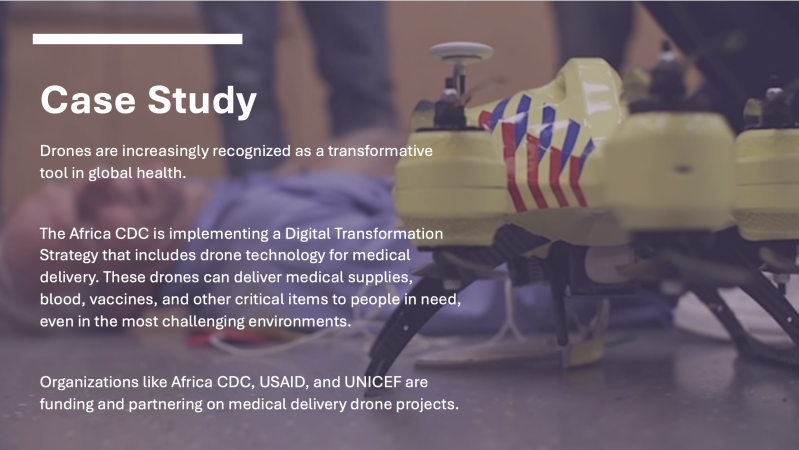 Case Study

Drones are increasingly recognized as a transformative tool in global health.

The Africa CDC is implementing a Digital Transformation Strategy that includes drone technology for medical delivery. These drones can deliver medical supplies, blood, vaccines, and other critical items to people in need, even in the most challenging environments.

Organizations like Africa CDC, USAID, and UNICEF are funding and partnering on medical delivery drone projects.